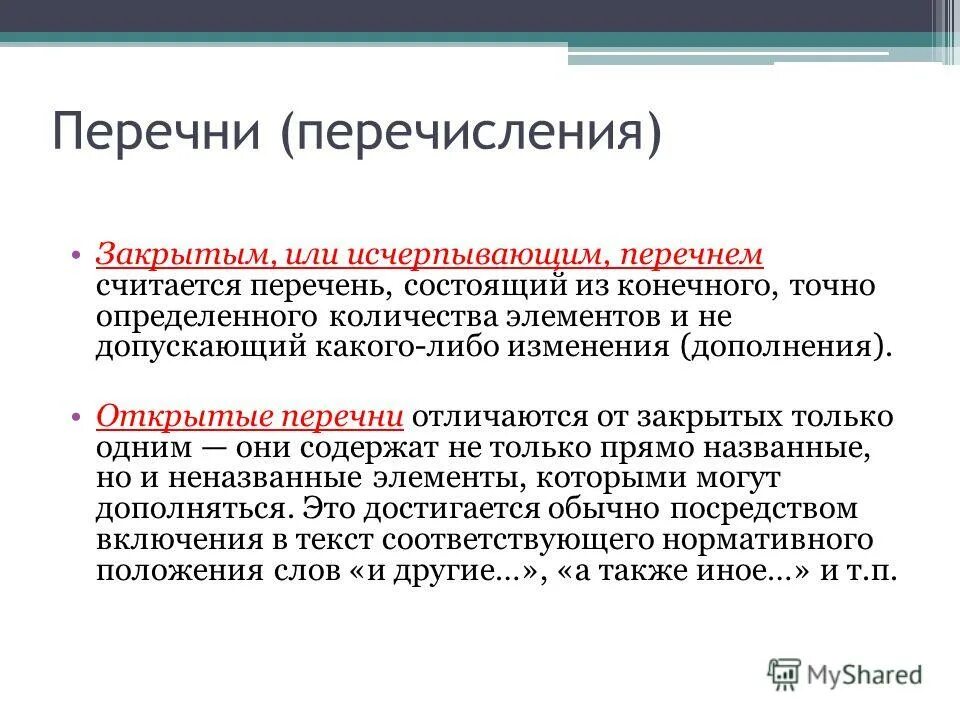 Перечни (перечисления)

• Закрытым, или исчерпывающим, перечнем считается перечень, состоящий из конечного, точно определенного количества элементов и не допускающий какого-либо изменения (дополнения).

• Открытые перечни отличаются от закрытых только одним — они содержат не только прямо названные, но и неназванные элементы, которыми могут дополняться. Это достигается обычно посредством включения в текст соответствующего нормативного положения слов «и другие...», «а также иное...» и т.п.

MyShared